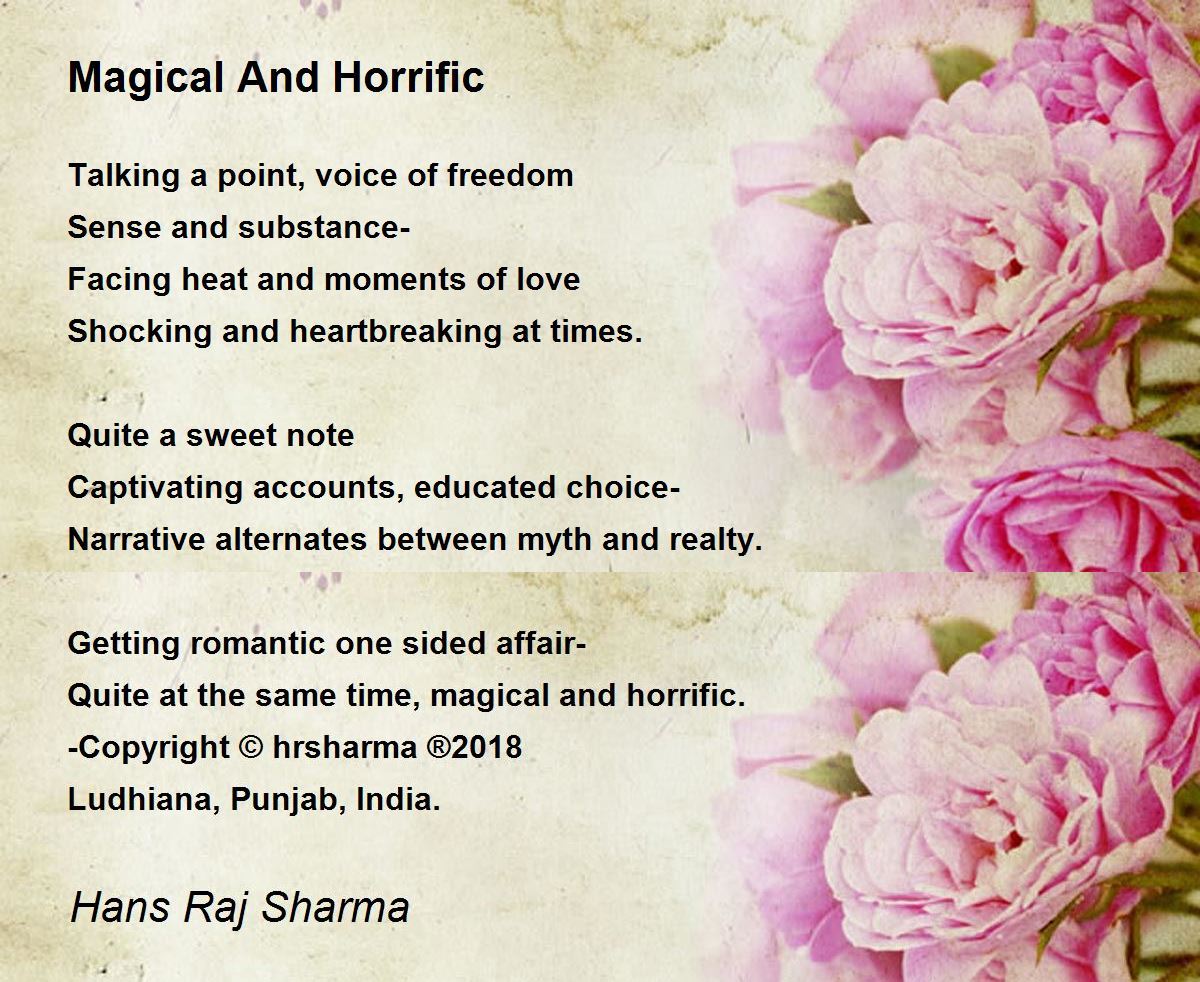 Magical And Horrific

Talking a point, voice of freedom
Sense and substance-
Facing heat and moments of love
Shocking and heartbreaking at times.

Quite a sweet note
Captivating accounts, educated choice-
Narrative alternates between myth and realty.

Getting romantic one sided affair-
Quite at the same time, magical and horrific.
-Copyright © hrsharma ®2018
Ludhiana, Punjab, India.

Hans Raj Sharma